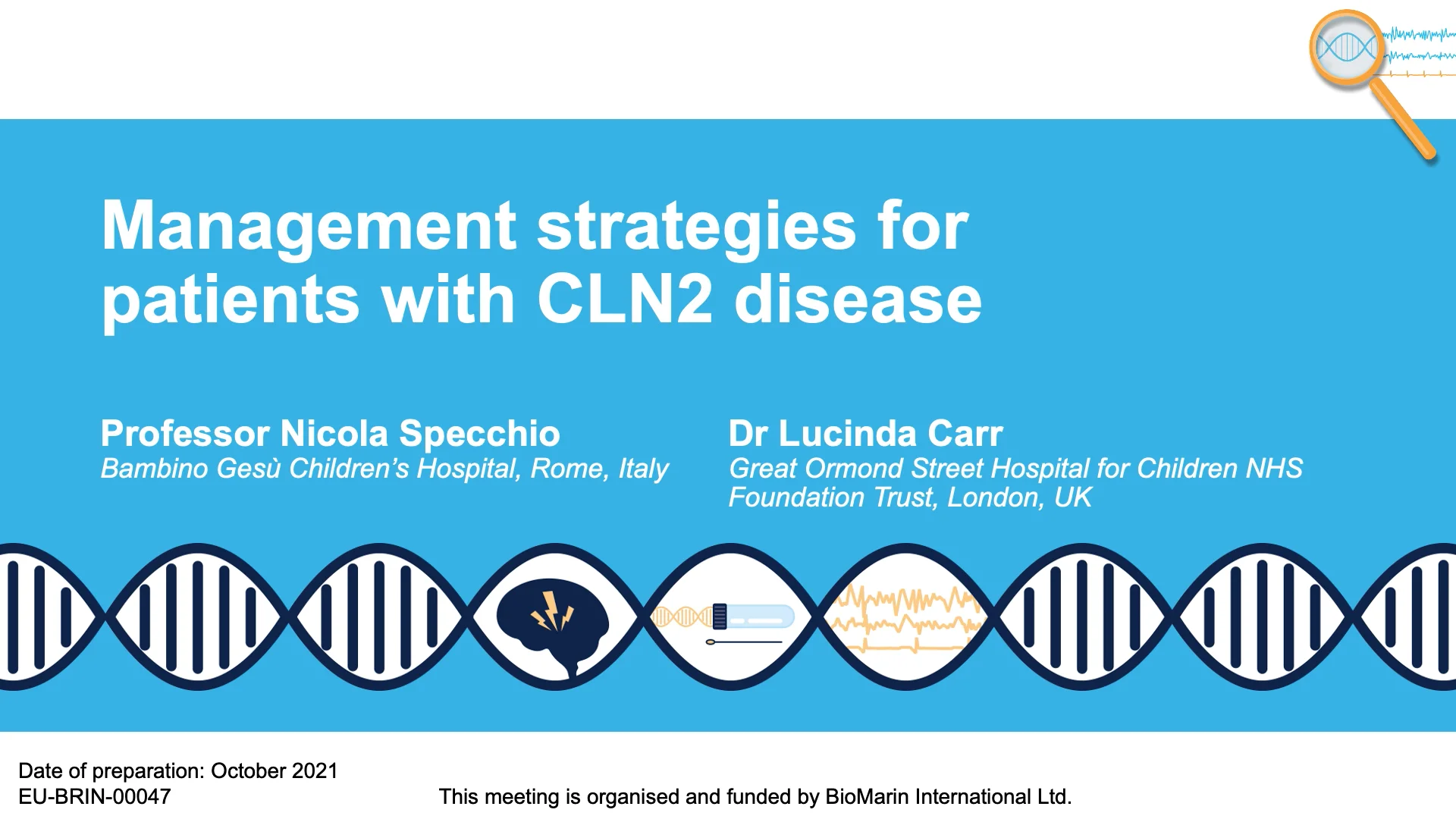 Management strategies for patients with CLN2 disease

Professor Nicola Specchio
Bambino Gesù Children's Hospital, Rome, Italy

Dr Lucinda Carr
Great Ormond Street Hospital for Children NHS Foundation Trust, London, UK

Date of preparation: October 2021
EU-BRIN-00047

This meeting is organised and funded by BioMarin International Ltd.